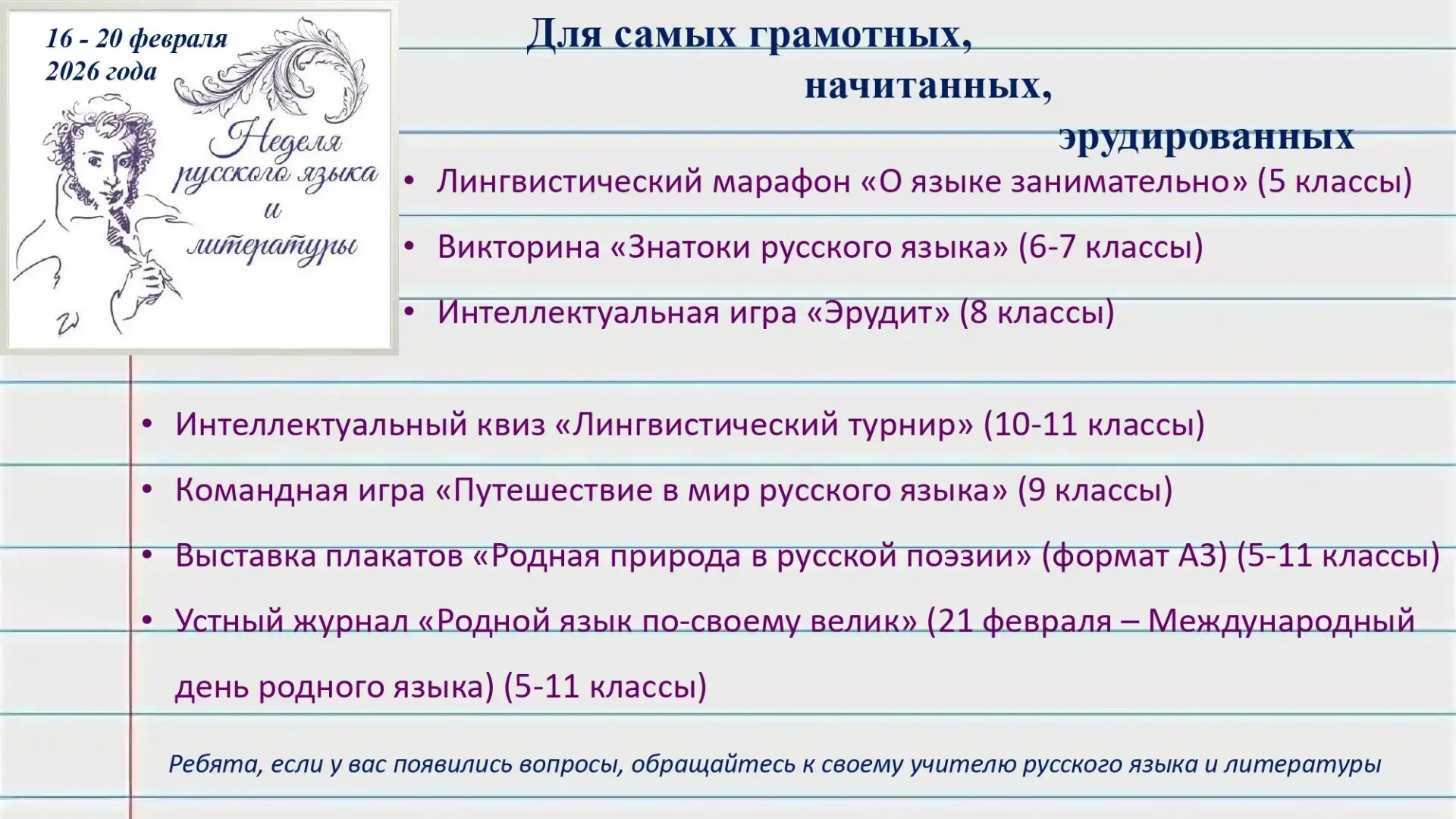 16 - 20 февраля
2026 года

Неделя
русского языка
и
литературы

Для самых грамотных,
начитанных,
эрудированных

• Лингвистический марафон «О языке занимательно» (5 классы)
• Викторина «Знатоки русского языка» (6-7 классы)
• Интеллектуальная игра «Эрудит» (8 классы)
• Интеллектуальный квиз «Лингвистический турнир» (10-11 классы)
• Командная игра «Путешествие в мир русского языка» (9 классы)
• Выставка плакатов «Родная природа в русской поэзии» (формат А3) (5-11 классы)
• Устный журнал «Родной язык по-своему велик» (21 февраля – Международный день родного языка) (5-11 классы)

Ребята, если у вас появились вопросы, обращайтесь к своему учителю русского языка и литературы